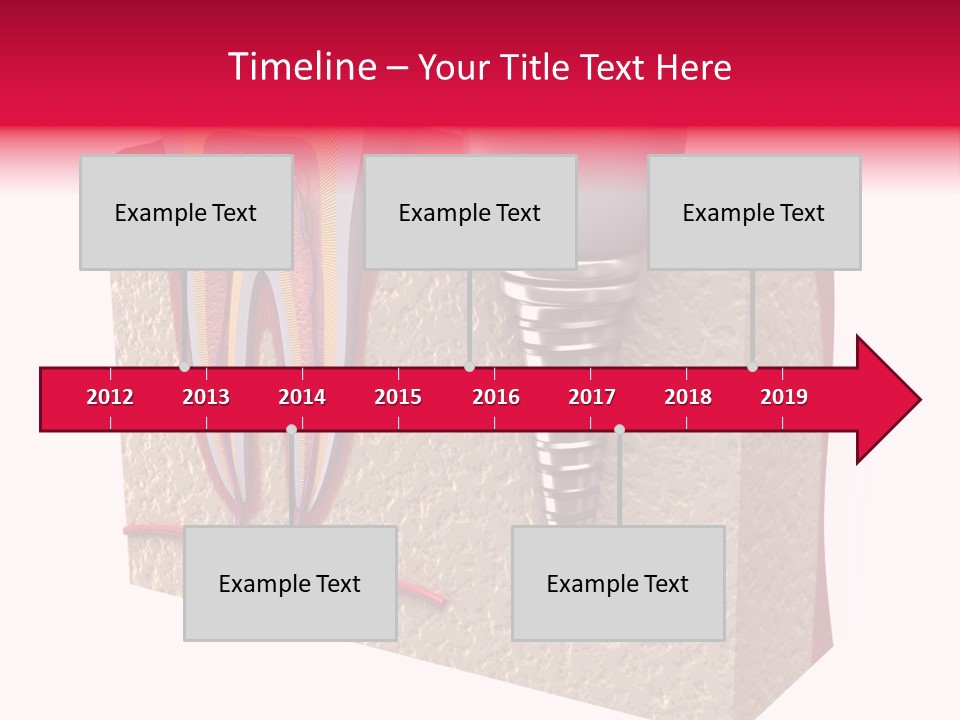 Timeline – Your Title Text Here

Example Text

Example Text

Example Text

2012 2013 2014 2015 2016 2017 2018 2019

Example Text

Example Text